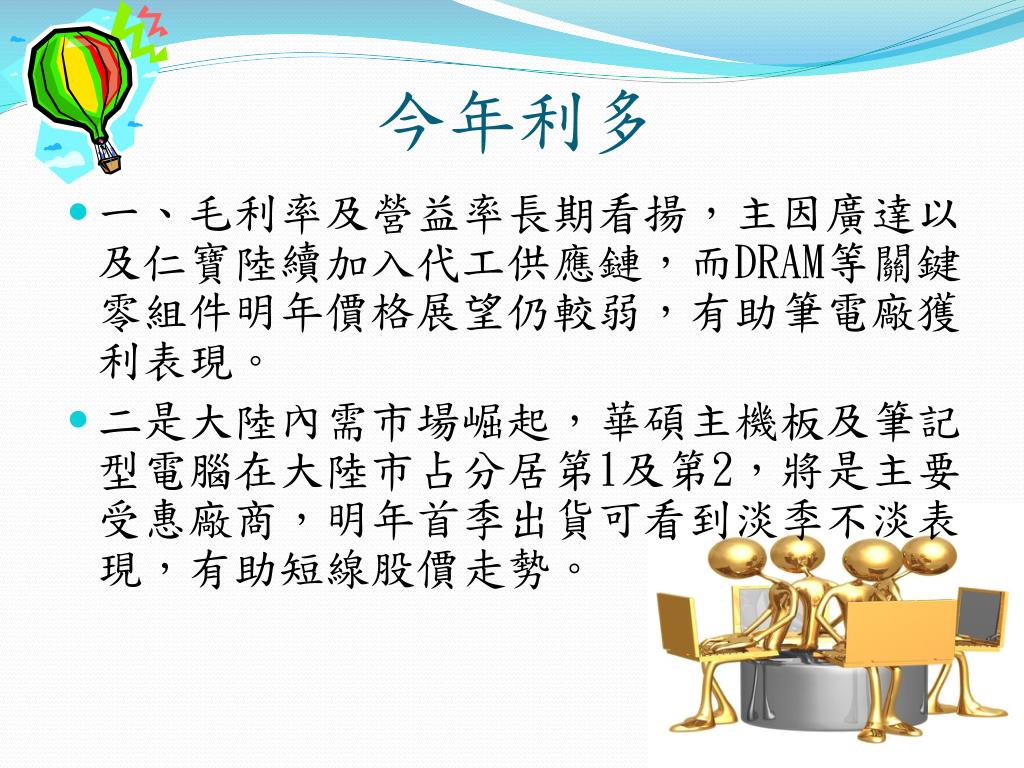 今年利多

一、毛利率及營益率長期看揚，主因廣達以及仁寶陸續加入代工供應鏈，而DRAM等關鍵零組件明年價格展望仍較弱，有助筆電廠獲利表現。

二是大陸內需市場崛起，華碩主機板及筆記型電腦在大陸市占分居第1及第2，將是主要受惠廠商，明年首季出貨可看到淡季不淡表現，有助短線股價走勢。